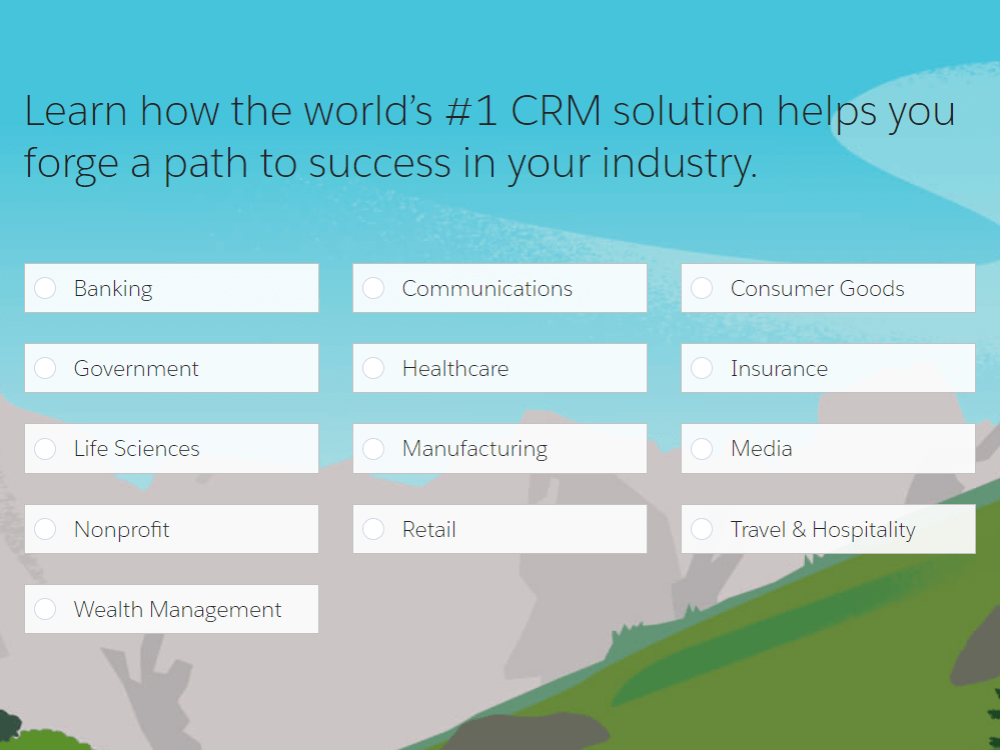 Learn how the world's #1 CRM solution helps you forge a path to success in your industry.

Banking
Communications
Consumer Goods
Government
Healthcare
Insurance
Life Sciences
Manufacturing
Media
Nonprofit
Retail
Travel & Hospitality
Wealth Management